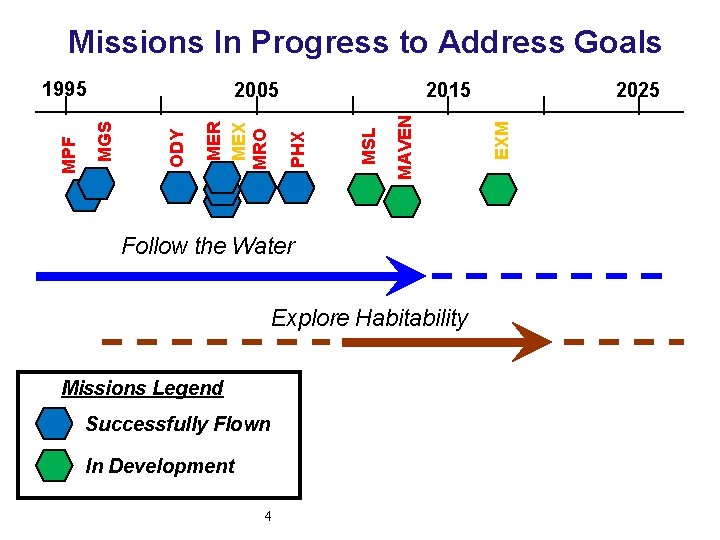 Missions In Progress to Address Goals

1995
2005
2015
2025

MPF
MGS
ODY
MER
MEX
MRO
PHX
MSL
MAVEN
EXM

Follow the Water

Explore Habitability

Missions Legend
Successfully Flown
In Development

4